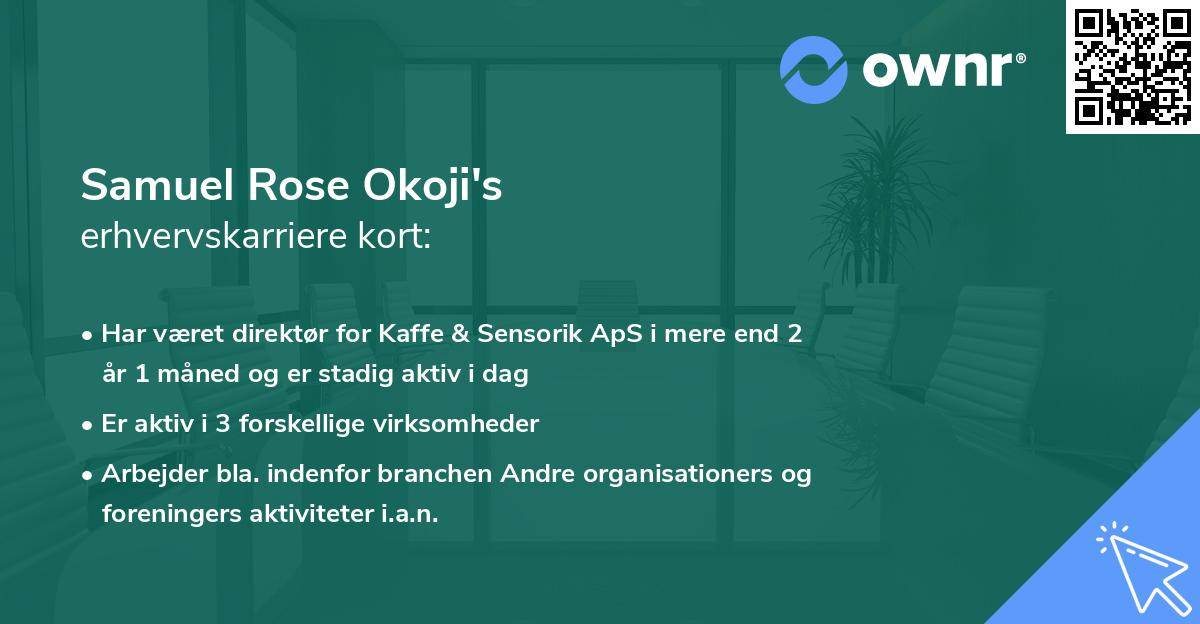 ownr®

Samuel Rose Okoji's
erhvervskarriere kort:

• Har været direktør for Kaffe & Sensorik ApS i mere end 2 år 1 måned og er stadig aktiv i dag

• Er aktiv i 3 forskellige virksomheder

• Arbejder bla. indenfor branchen Andre organisationers og foreningers aktiviteter i.a.n.